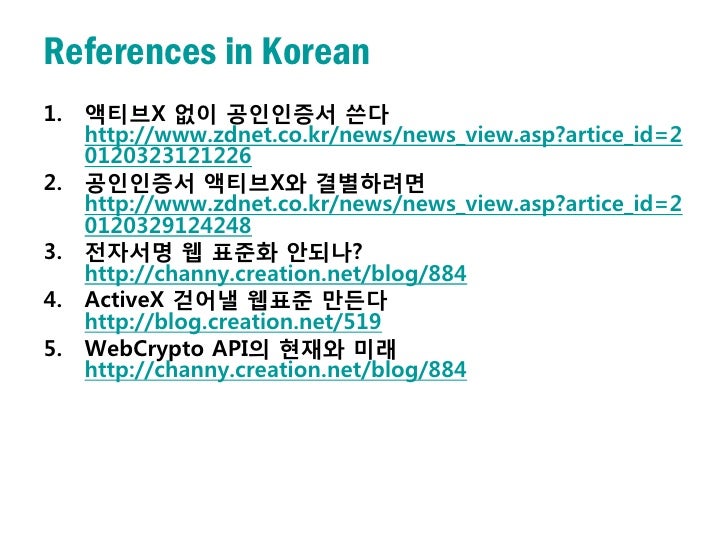 References in Korean

1. 액티브X 없이 공인인증서 쓴다
http://www.zdnet.co.kr/news/news_view.asp?artice_id=20120323121226
2. 공인인증서 액티브X와 결별하려면
http://www.zdnet.co.kr/news/news_view.asp?artice_id=20120329124248
3. 전자서명 웹 표준화 안되나?
http://channy.creation.net/blog/884
4. ActiveX 걷어낼 웹표준 만든다
http://blog.creation.net/519
5. WebCrypto API의 현재와 미래
http://channy.creation.net/blog/884